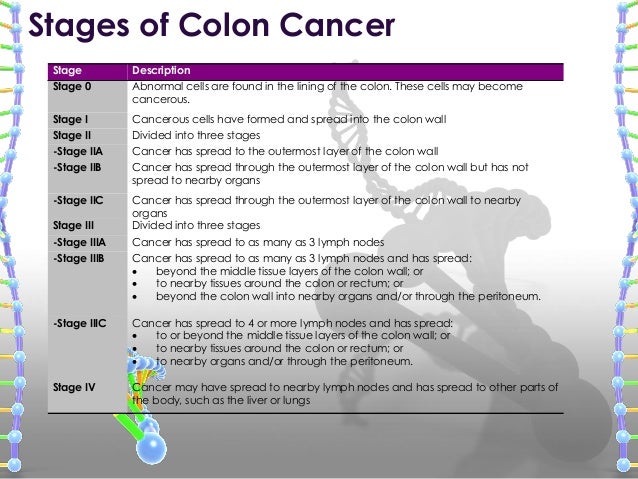 Stages of Colon Cancer

| Stage | Description |
|---|---|
| Stage 0 | Abnormal cells are found in the lining of the colon. These cells may become cancerous. |
| Stage I | Cancerous cells have formed and spread into the colon wall |
| Stage II | Divided into three stages |
| -Stage IIA | Cancer has spread to the outermost layer of the colon wall |
| -Stage IIB | Cancer has spread through the outermost layer of the colon wall but has not spread to nearby organs |
| -Stage IIC | Cancer has spread through the outermost layer of the colon wall to nearby organs |
| Stage III | Divided into three stages |
| -Stage IIIA | Cancer has spread to as many as 3 lymph nodes |
| -Stage IIIB | Cancer has spread to as many as 3 lymph nodes and has spread: • beyond the middle tissue layers of the colon wall; or • to nearby tissues around the colon or rectum; or • beyond the colon wall into nearby organs and/or through the peritoneum. |
| -Stage IIIC | Cancer has spread to 4 or more lymph nodes and has spread: • to or beyond the middle tissue layers of the colon wall; or • to nearby tissues around the colon or rectum; or • to nearby organs and/or through the peritoneum. |
| Stage IV | Cancer may have spread to nearby lymph nodes and has spread to other parts of the body, such as the liver or lungs |